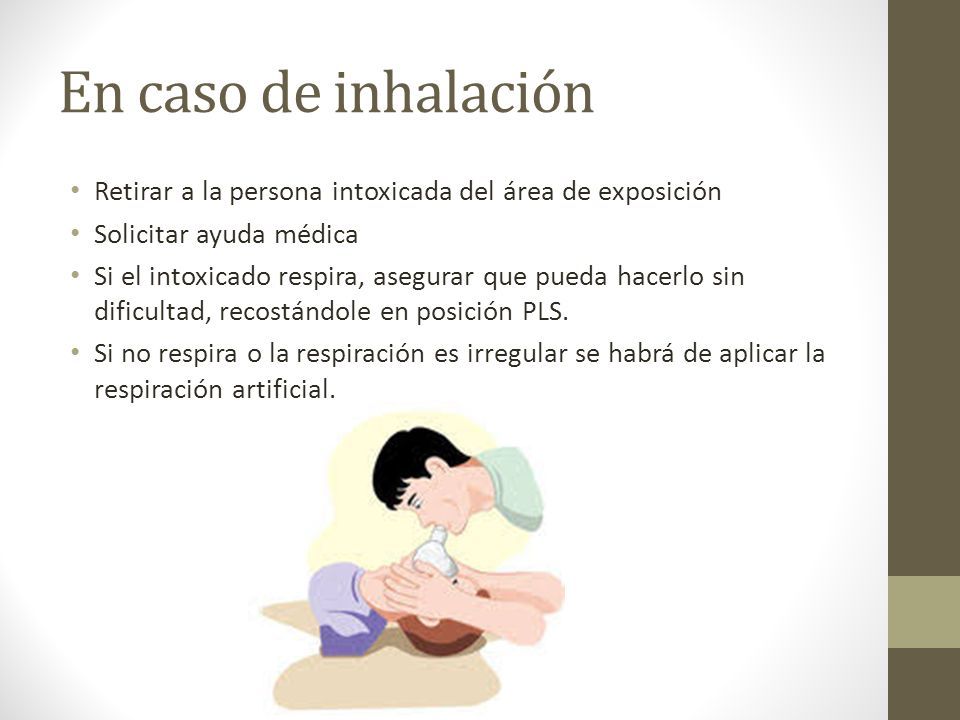 En caso de inhalación

• Retirar a la persona intoxicada del área de exposición
• Solicitar ayuda médica
• Si el intoxicado respira, asegurar que pueda hacerlo sin dificultad, recostándole en posición PLS.
• Si no respira o la respiración es irregular se habrá de aplicar la respiración artificial.